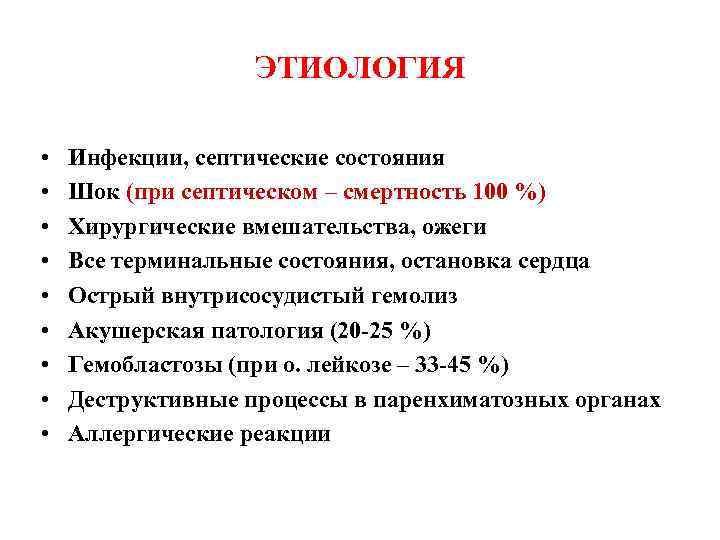 ЭТИОЛОГИЯ

• Инфекции, септические состояния
• Шок (при септическом – смертность 100 %)
• Хирургические вмешательства, ожеги
• Все терминальные состояния, остановка сердца
• Острый внутрисосудистый гемолиз
• Акушерская патология (20-25 %)
• Гемобластозы (при о. лейкозе – 33-45 %)
• Деструктивные процессы в паренхиматозных органах
• Аллергические реакции